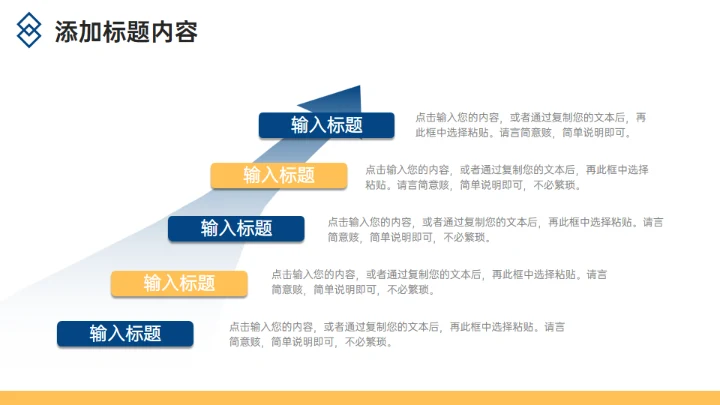 添加标题内容

输入标题

点击输入您的内容，或者通过复制您的文本后，再此框中选择粘贴。请言简意赅，简单说明即可。

输入标题

点击输入您的内容，或者通过复制您的文本后，再此框中选择粘贴。请言简意赅，简单说明即可，不必繁琐。

输入标题

点击输入您的内容，或者通过复制您的文本后，再此框中选择粘贴。请言简意赅，简单说明即可，不必繁琐。

输入标题

点击输入您的内容，或者通过复制您的文本后，再此框中选择粘贴。请言简意赅，简单说明即可，不必繁琐。

输入标题

点击输入您的内容，或者通过复制您的文本后，再此框中选择粘贴。请言简意赅，简单说明即可，不必繁琐。